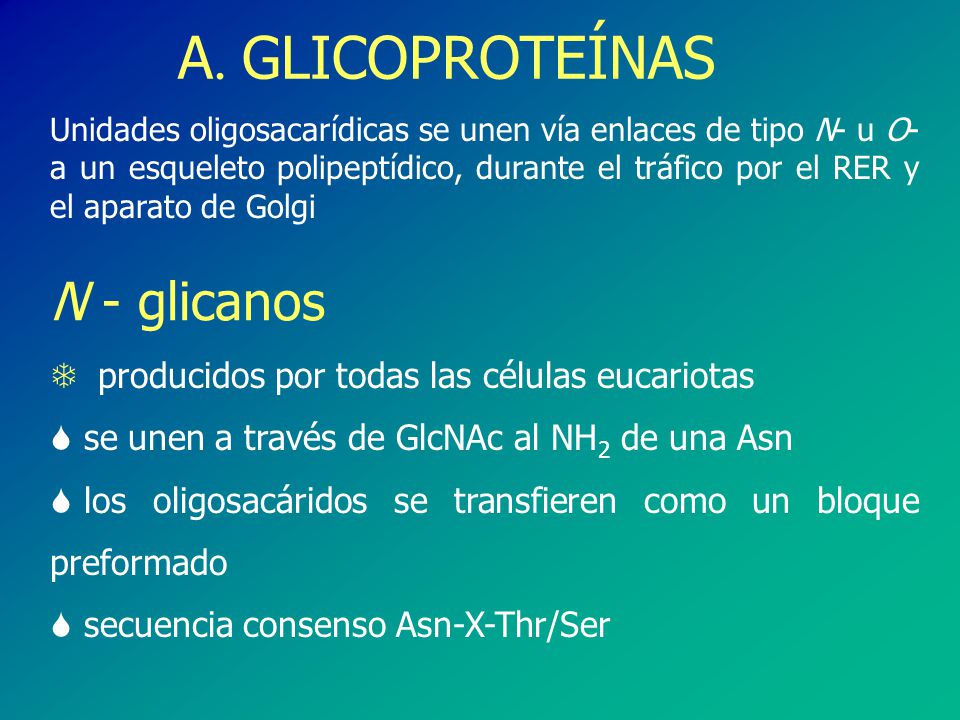 A. GLICOPROTEÍNAS

Unidades oligosacarídicas se unen vía enlaces de tipo N- u O- a un esqueleto polipeptídico, durante el tráfico por el RER y el aparato de Golgi

N - glicanos

❄ producidos por todas las células eucariotas

💧 se unen a través de GlcNAc al $NH_2$ de una Asn

💧 los oligosacáridos se transfieren como un bloque preformado

💧 secuencia consenso Asn-X-Thr/Ser